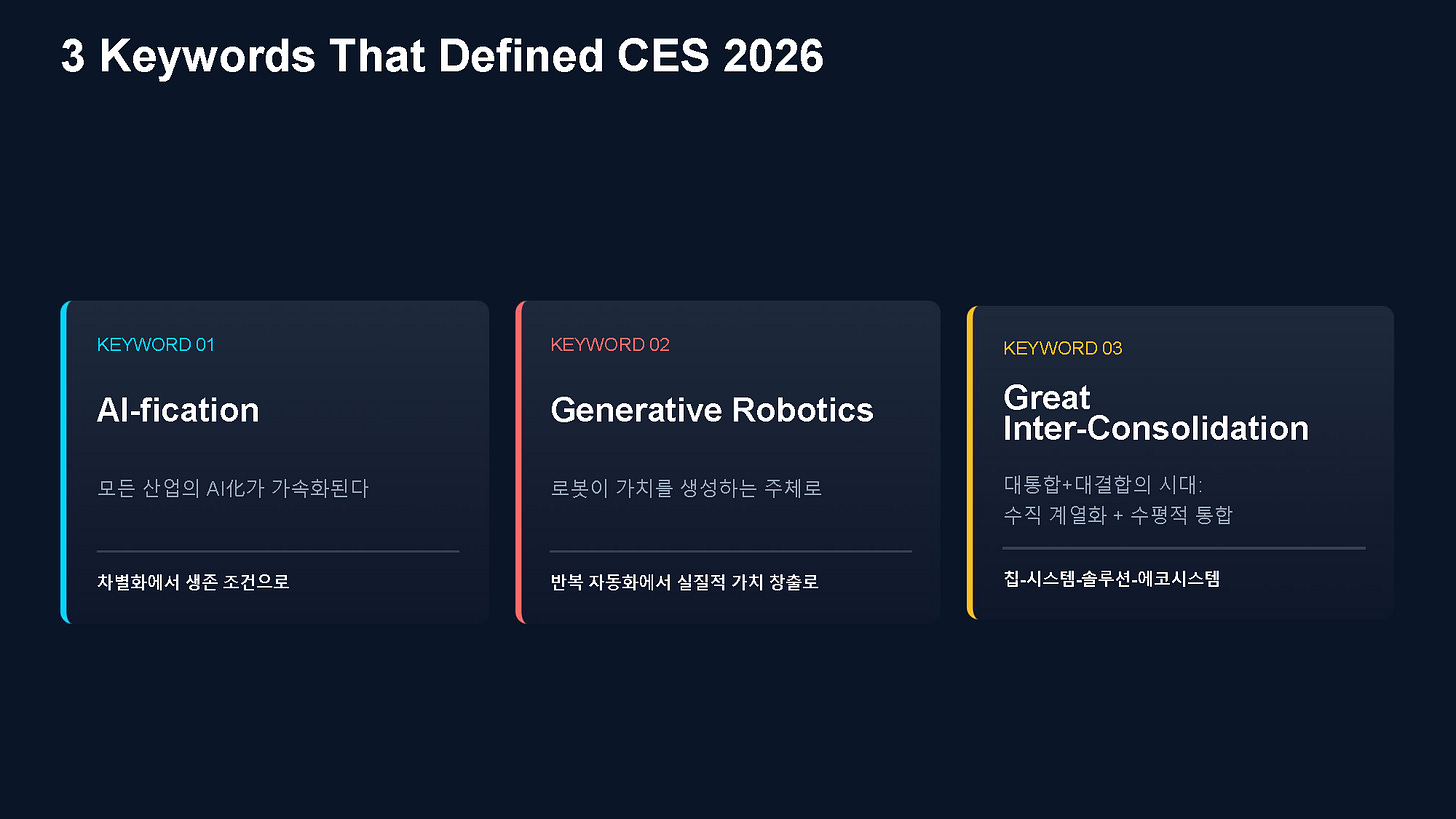 3 Keywords That Defined CES 2026

KEYWORD 01

AI-fication

모든 산업의 AI化가 가속화된다

차별화에서 생존 조건으로

KEYWORD 02

Generative Robotics

로봇이 가치를 생성하는 주체로

반복 자동화에서 실질적 가치 창출로

KEYWORD 03

Great Inter-Consolidation

대통합+대결합의 시대:
수직 계열화 + 수평적 통합

칩-시스템-솔루션-에코시스템